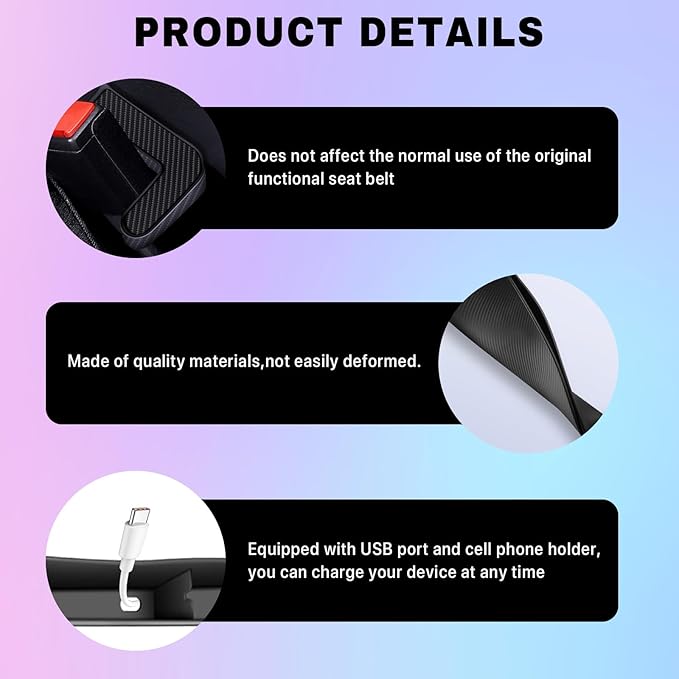 PRODUCT DETAILS

Does not affect the normal use of the original functional seat belt

Made of quality materials,not easily deformed.

Equipped with USB port and cell phone holder, you can charge your device at any time